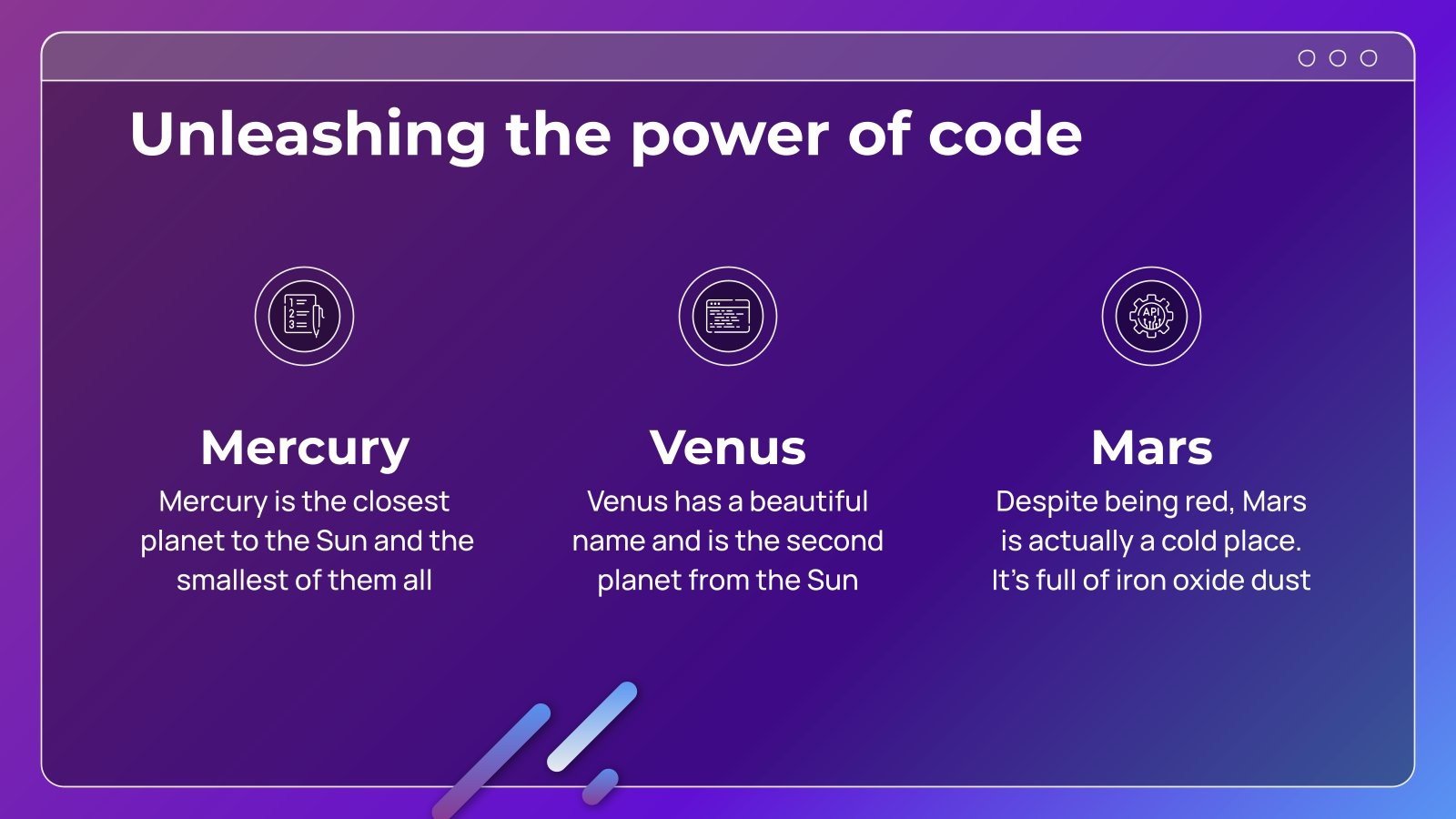 Unleashing the power of code

Mercury

Mercury is the closest planet to the Sun and the smallest of them all

Venus

Venus has a beautiful name and is the second planet from the Sun

Mars

Despite being red, Mars is actually a cold place. It's full of iron oxide dust